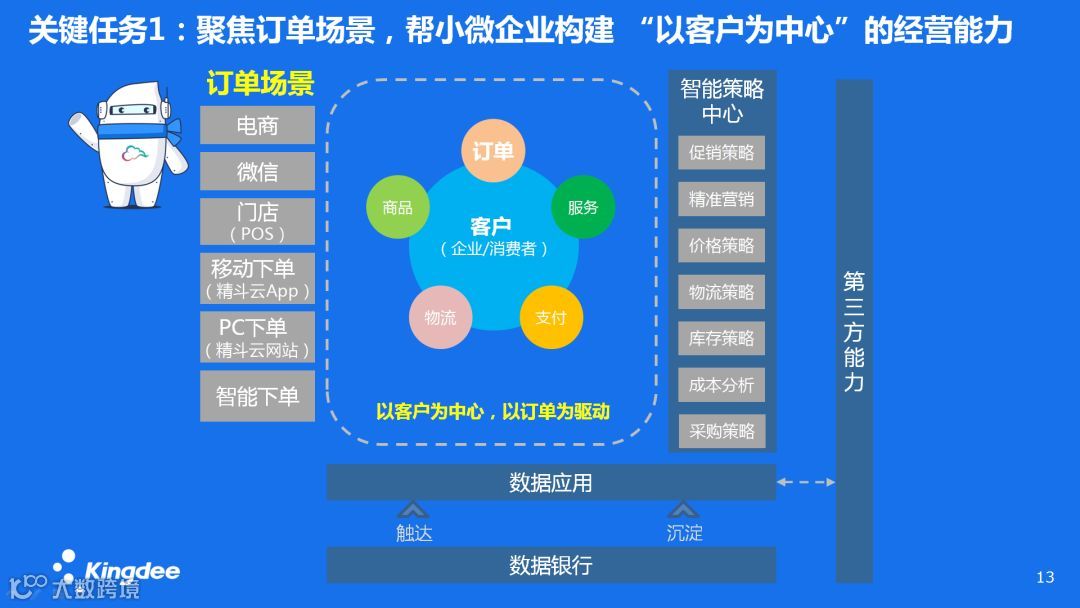 关键任务1：聚焦订单场景，帮小微企业构建 “以客户为中心”的经营能力

订单场景
电商
微信
门店
（POS）
移动下单
（精斗云App）
PC下单
（精斗云网站）
智能下单

订单
商品
服务
客户
（企业/消费者）
物流
支付

以客户为中心，以订单为驱动

智能策略中心
促销策略
精准营销
价格策略
物流策略
库存策略
成本分析
采购策略

第三方能力

数据应用
触达
沉淀
数据银行

Kingdee
大数跨境

13